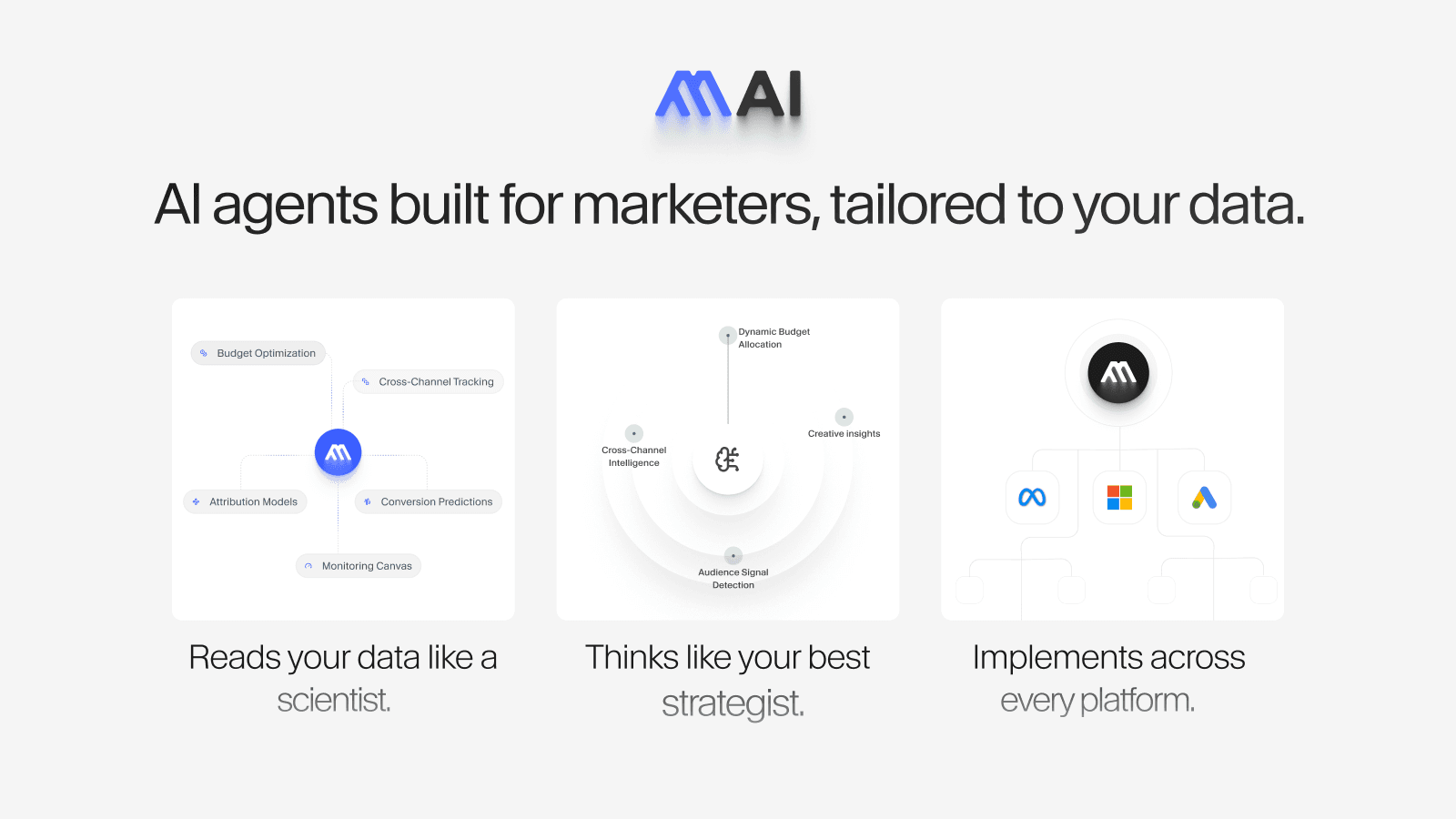 AI

AI agents built for marketers, tailored to your data.

Budget Optimization

Cross-Channel Tracking

Attribution Models

Conversion Predictions

Monitoring Canvas

Reads your data like a scientist.

Dynamic Budget Allocation

Cross-Channel Intelligence

Creative insights

Audience Signal Detection

Thinks like your best strategist.

Implements across every platform.